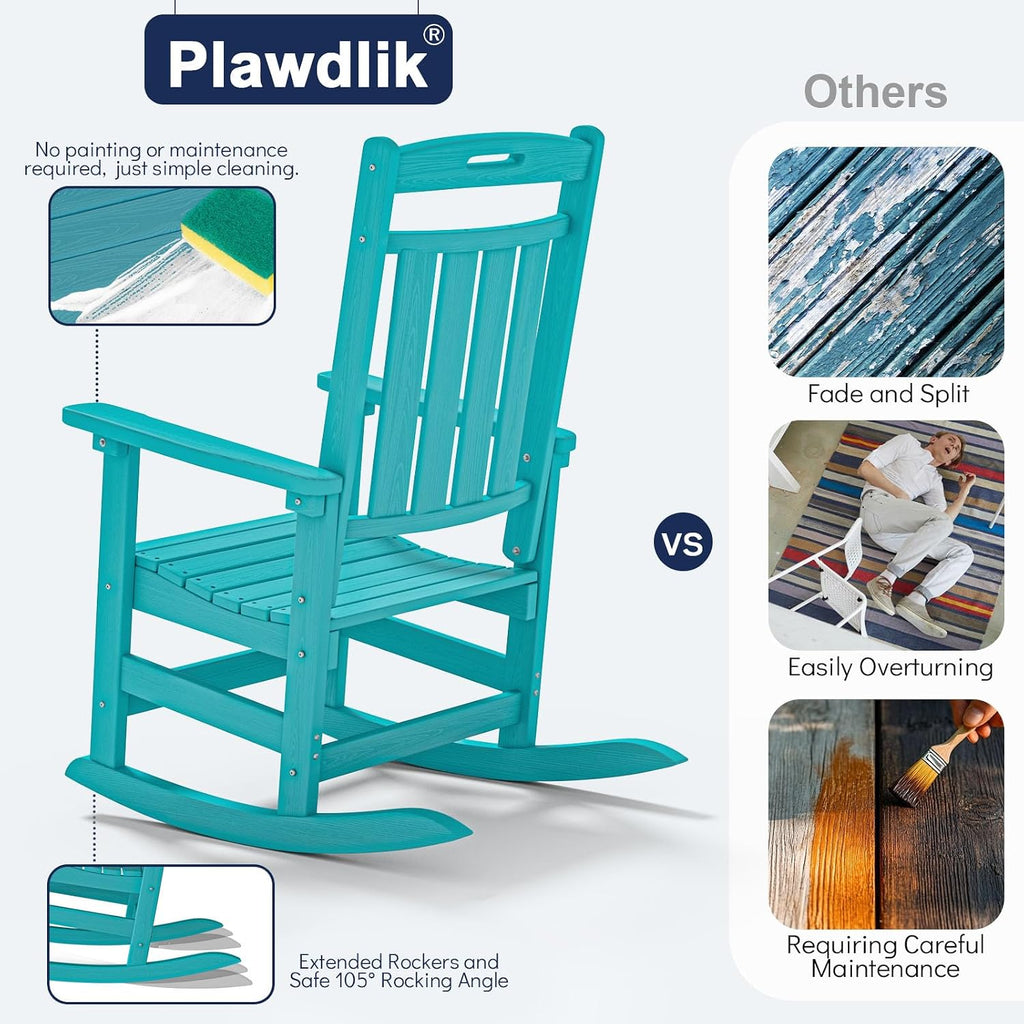 Plawdlik®

No painting or maintenance required, just simple cleaning.

Extended Rockers and Safe 105° Rocking Angle

VS

Others

Fade and Split

Easily Overturning

Requiring Careful Maintenance